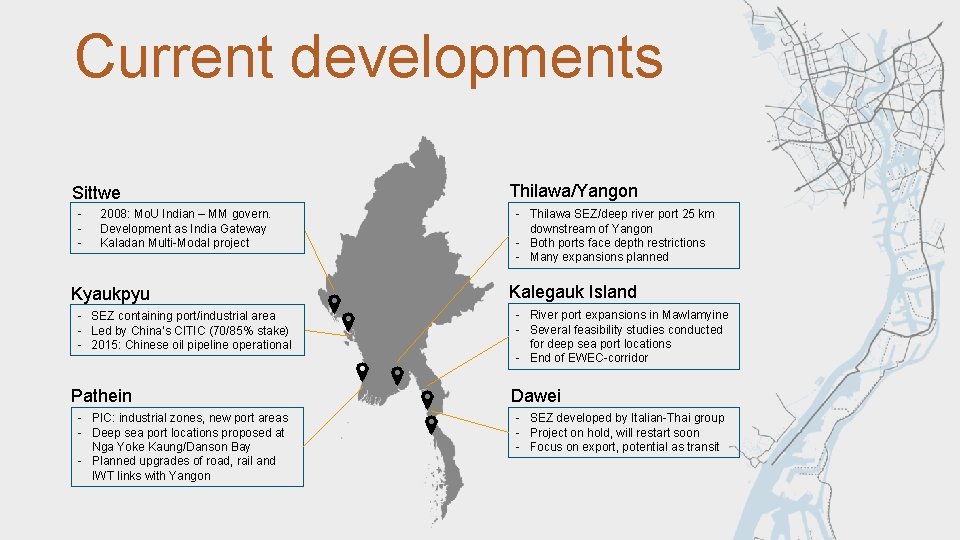 Current developments

Sittwe

- 2008: MoU Indian – MM govern.
- Development as India Gateway
- Kaladan Multi-Modal project

Kyaukpyu

- SEZ containing port/industrial area
- Led by China's CITIC (70/85% stake)
- 2015: Chinese oil pipeline operational

Pathein

- PIC: industrial zones, new port areas
- Deep sea port locations proposed at Nga Yoke Kaung/Danson Bay
- Planned upgrades of road, rail and IWT links with Yangon

Thilawa/Yangon

- Thilawa SEZ/deep river port 25 km downstream of Yangon
- Both ports face depth restrictions
- Many expansions planned

Kalegauk Island

- River port expansions in Mawlamyine
- Several feasibility studies conducted for deep sea port locations
- End of EWEC-corridor

Dawei

- SEZ developed by Italian-Thai group
- Project on hold, will restart soon
- Focus on export, potential as transit